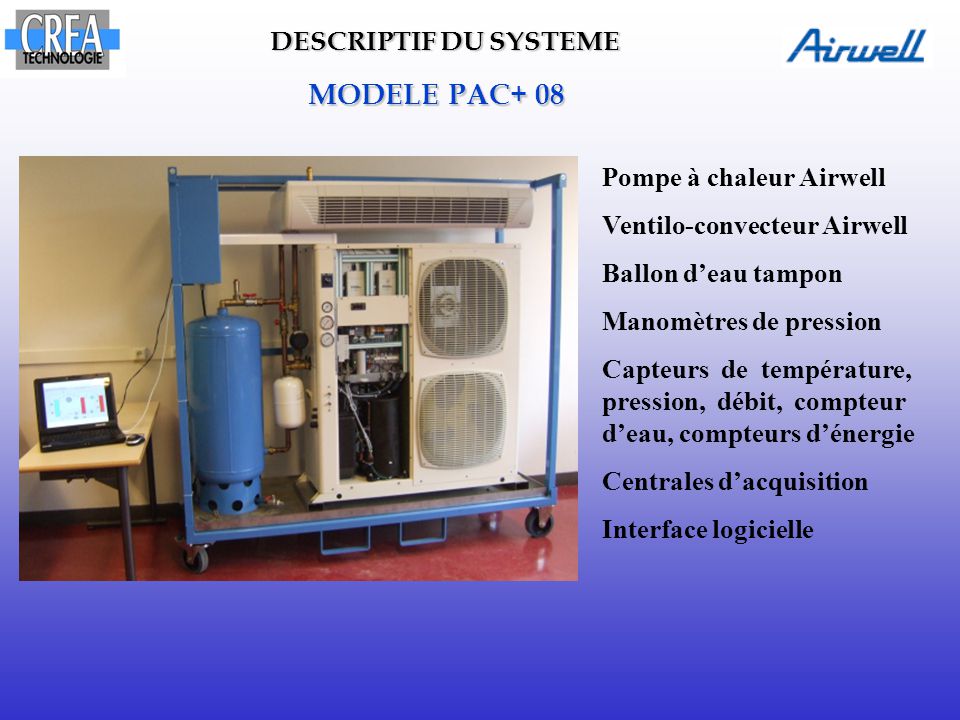 CREA TECHNOLOGIE

DESCRIPTIF DU SYSTEME

Airwell

MODELE PAC+ 08

Pompe à chaleur Airwell

Ventilo-convecteur Airwell

Ballon d’eau tampon

Manomètres de pression

Capteurs de température, pression, débit, compteur d’eau, compteurs d’énergie

Centrales d’acquisition

Interface logicielle